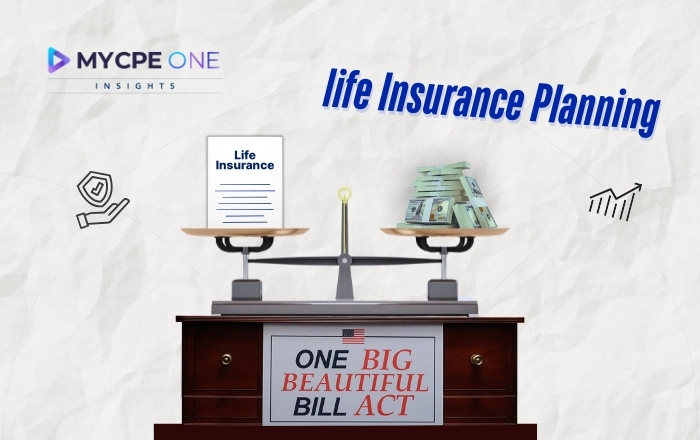 MYCPE ONE
INSIGHTS

life Insurance Planning

Life Insurance

ONE BIG BEAUTIFUL BILL ACT